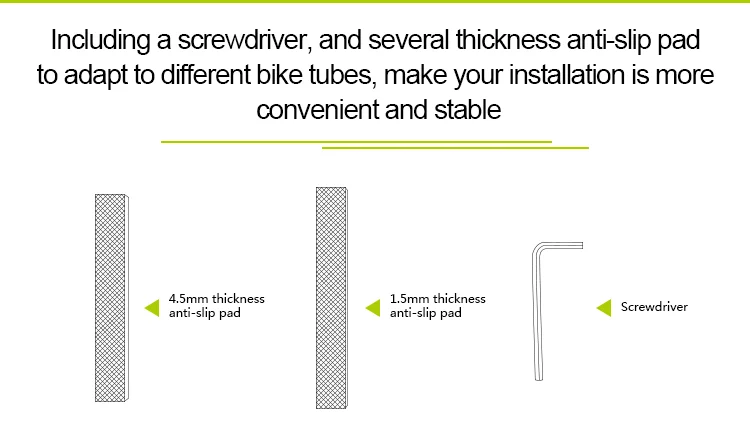 Including a screwdriver, and several thickness anti-slip pad to adapt to different bike tubes, make your installation is more convenient and stable

4.5mm thickness anti-slip pad

1.5mm thickness anti-slip pad

Screwdriver